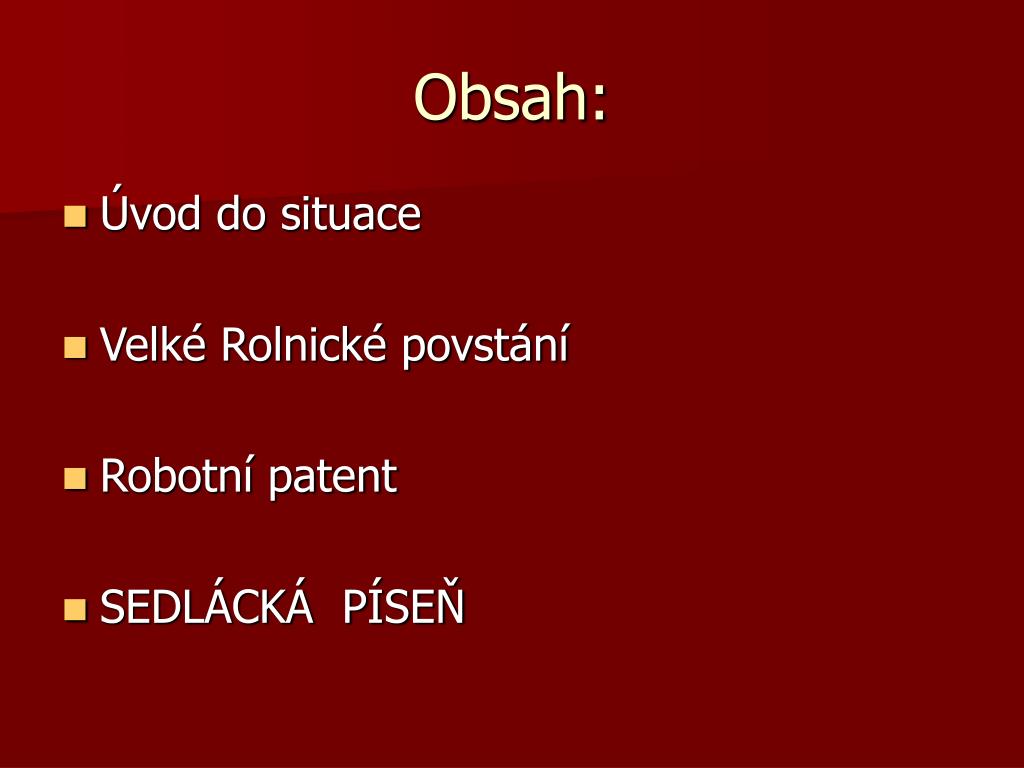 Obsah:

Úvod do situace

Velké Rolnické povstání

Robotní patent

SEDLÁCKÁ PÍSEŇ